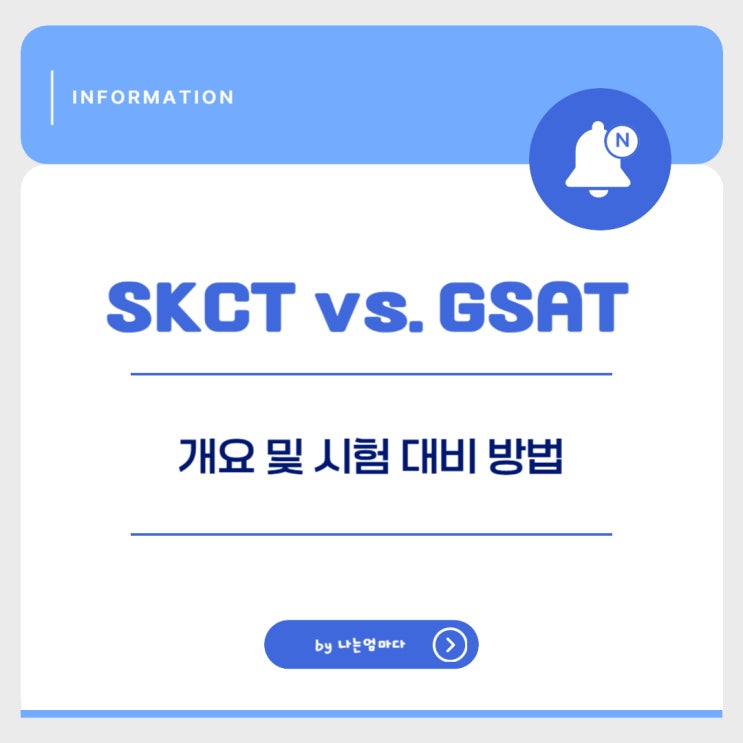 INFORMATION

N

SKCT vs. GSAT

개요 및 시험 대비 방법

by 나는엄마다